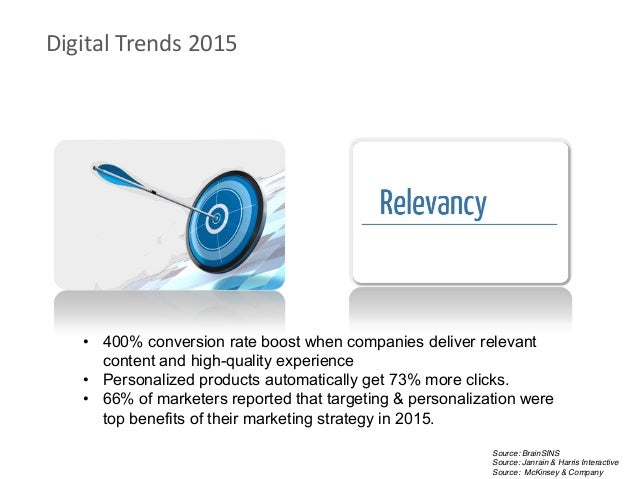 Digital Trends 2015

Relevancy

• 400% conversion rate boost when companies deliver relevant content and high-quality experience
• Personalized products automatically get 73% more clicks.
• 66% of marketers reported that targeting & personalization were top benefits of their marketing strategy in 2015.

Source: BrainSINS
Source: Janrain & Harris Interactive
Source: McKinsey & Company